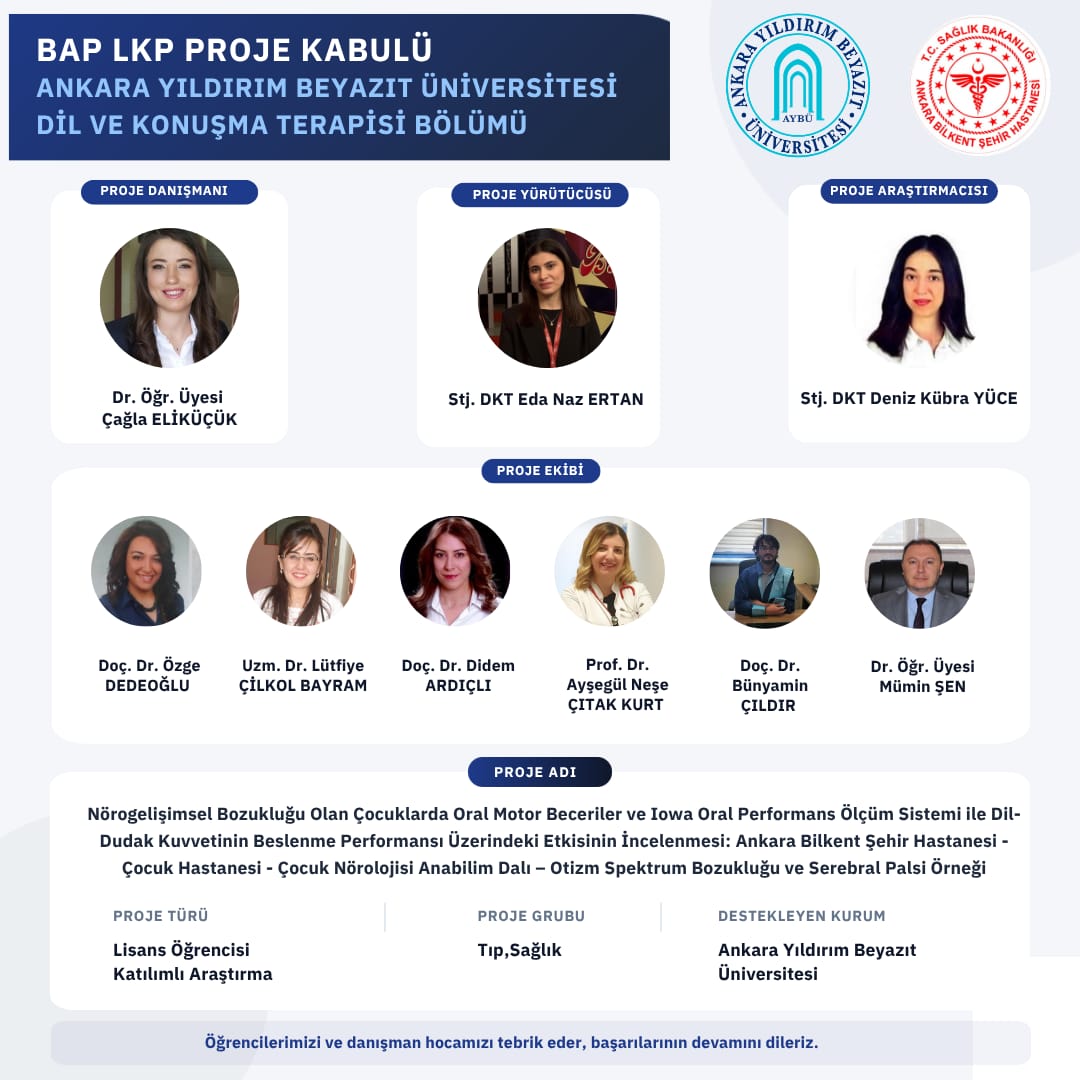 BAP LKP PROJE KABULÜ
ANKARA YILDIRIM BEYAZIT ÜNİVERSİTESİ
DİL VE KONUŞMA TERAPİSİ BÖLÜMÜ

ANKARA YILDIRIM BEYAZIT ÜNİVERSİTESİ AYBÜ

T.C. SAĞLIK BAKANLIĞI ANKARA BİLKENT ŞEHİR HASTANESİ

PROJE DANIŞMANI
Dr. Öğr. Üyesi Çağla ELİKÜÇÜK

PROJE YÜRÜTÜCÜSÜ
Stj. DKT Eda Naz ERTAN

PROJE ARAŞTIRMACISI
Stj. DKT Deniz Kübra YÜCE

PROJE EKİBİ
Doç. Dr. Özge DEDEOĞLU
Uzm. Dr. Lütfiye ÇİLKOL BAYRAM
Doç. Dr. Didem ARDIÇLI
Prof. Dr. Ayşegül Neşe ÇITAK KURT
Doç. Dr. Bünyamin ÇILDIR
Dr. Öğr. Üyesi Mümin ŞEN

PROJE ADI
Nörogelişimsel Bozukluğu Olan Çocuklarda Oral Motor Beceriler ve Iowa Oral Performans Ölçüm Sistemi ile Dil-Dudak Kuvvetinin Beslenme Performansı Üzerindeki Etkisinin İncelenmesi: Ankara Bilkent Şehir Hastanesi - Çocuk Hastanesi - Çocuk Nörolojisi Anabilim Dalı – Otizm Spektrum Bozukluğu ve Serebral Palsi Örneği

PROJE TÜRÜ
Lisans Öğrencisi Katılımlı Araştırma

PROJE GRUBU
Tıp,Sağlık

DESTEKLEYEN KURUM
Ankara Yıldırım Beyazıt Üniversitesi

Öğrencilerimizi ve danışman hocamızı tebrik eder, başarılarının devamını dileriz.